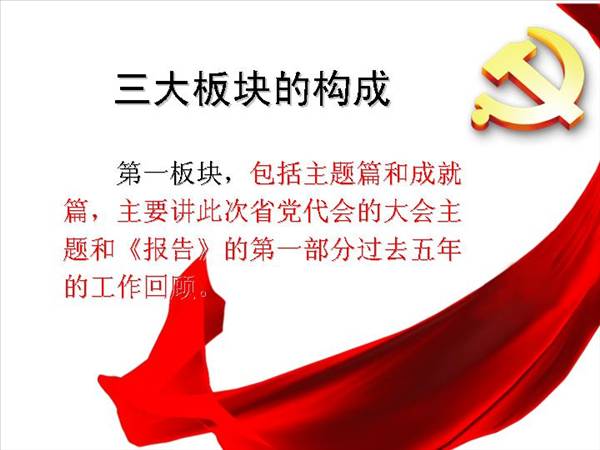 三大板块的构成

第一板块，包括主题篇和成就篇，主要讲此次省党代会的大会主题和《报告》的第一部分过去五年的工作回顾。